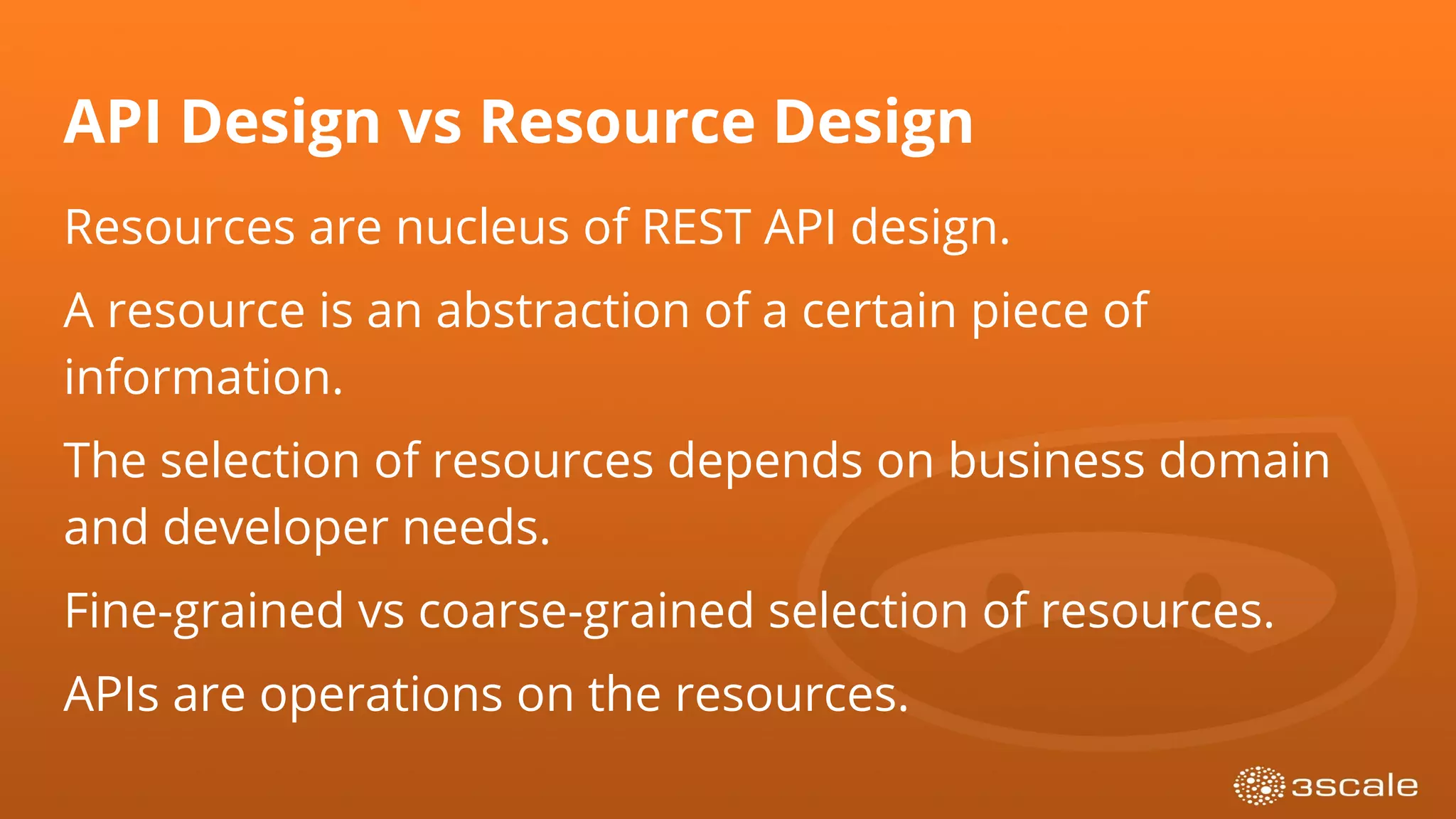 API Design vs Resource Design

Resources are nucleus of REST API design.

A resource is an abstraction of a certain piece of information.

The selection of resources depends on business domain and developer needs.

Fine-grained vs coarse-grained selection of resources.

APIs are operations on the resources.

3scale